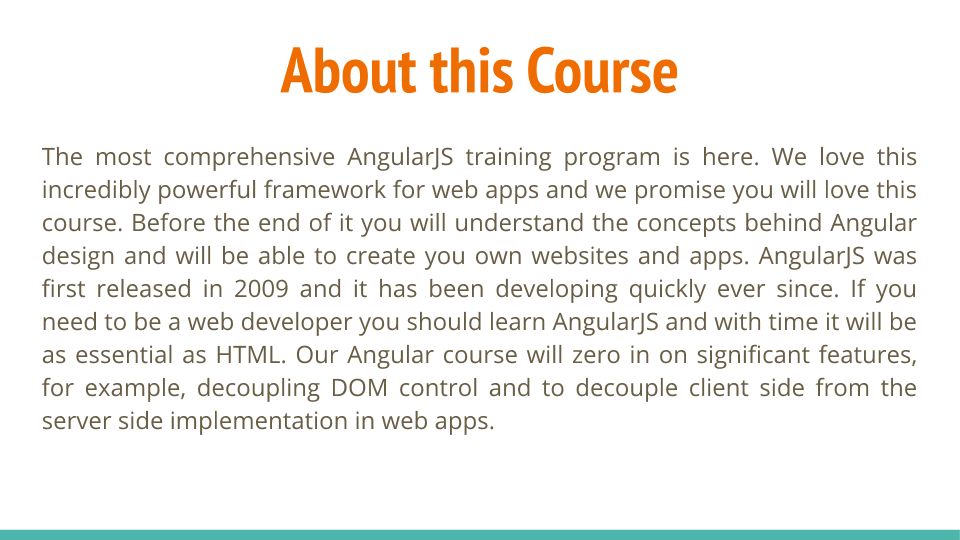 About this Course

The most comprehensive AngularJS training program is here. We love this incredibly powerful framework for web apps and we promise you will love this course. Before the end of it you will understand the concepts behind Angular design and will be able to create you own websites and apps. AngularJS was first released in 2009 and it has been developing quickly ever since. If you need to be a web developer you should learn AngularJS and with time it will be as essential as HTML. Our Angular course will zero in on significant features, for example, decoupling DOM control and to decouple client side from the server side implementation in web apps.